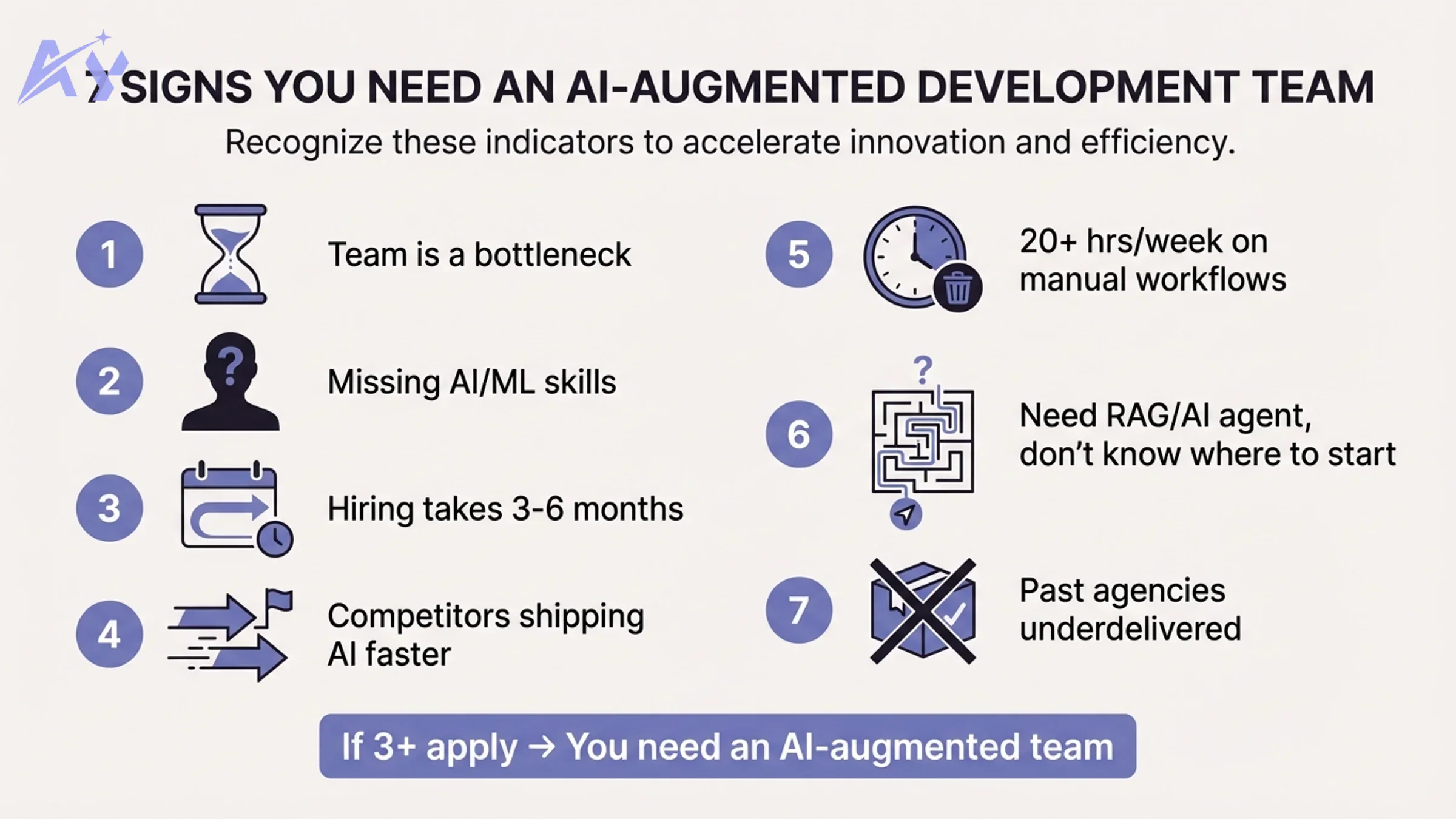 7 SIGNS YOU NEED AN AI-AUGMENTED DEVELOPMENT TEAM

Recognize these indicators to accelerate innovation and efficiency.

1 Team is a bottleneck

2 Missing AI/ML skills

3 Hiring takes 3-6 months

4 Competitors shipping AI faster

5 20+ hrs/week on manual workflows

6 Need RAG/AI agent, don't know where to start

7 Past agencies underdelivered

If 3+ apply → You need an AI-augmented team